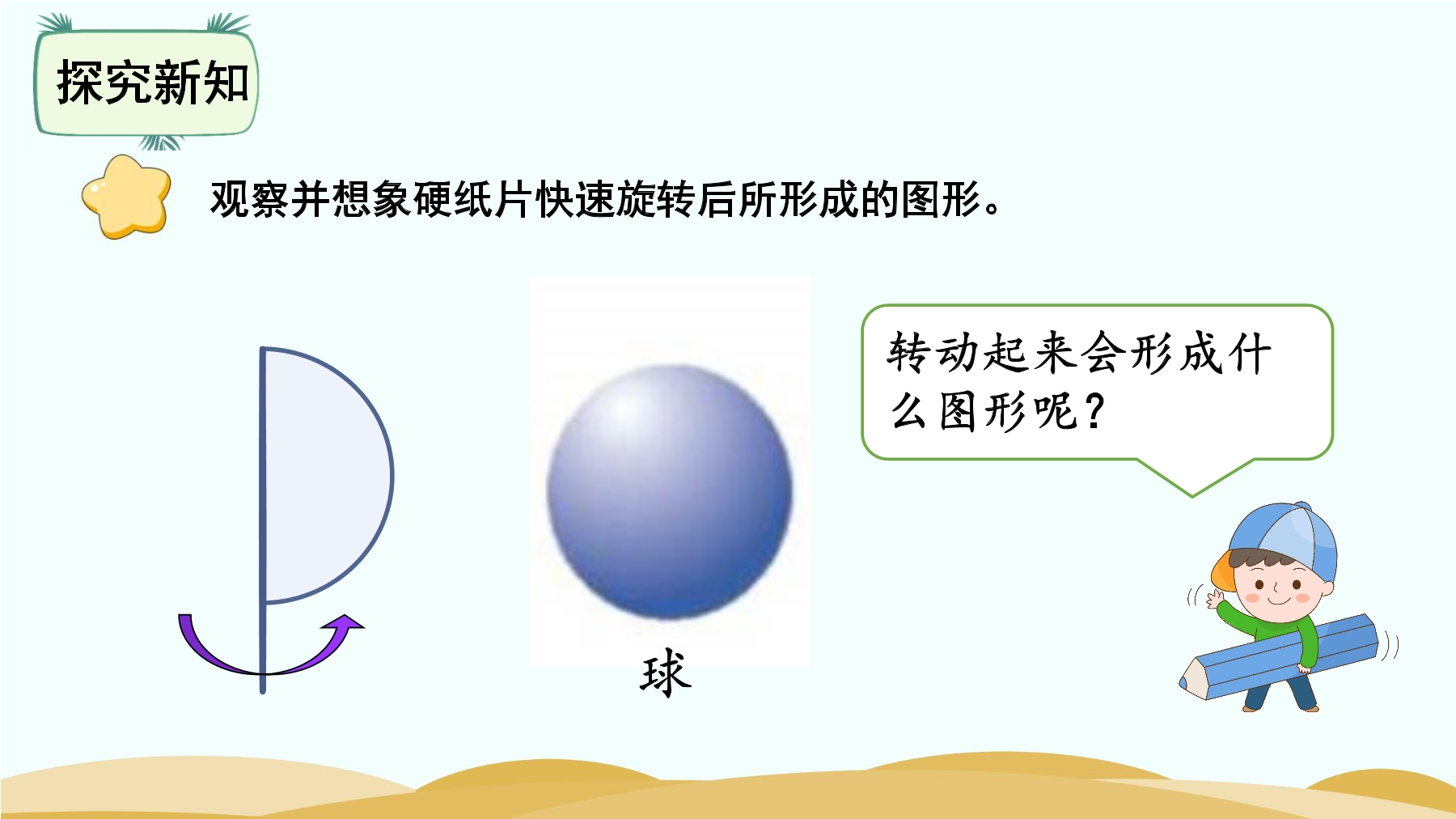 探究新知

观察并想象硬纸片快速旋转后所形成的图形。

球

转动起来会形成什么图形呢？